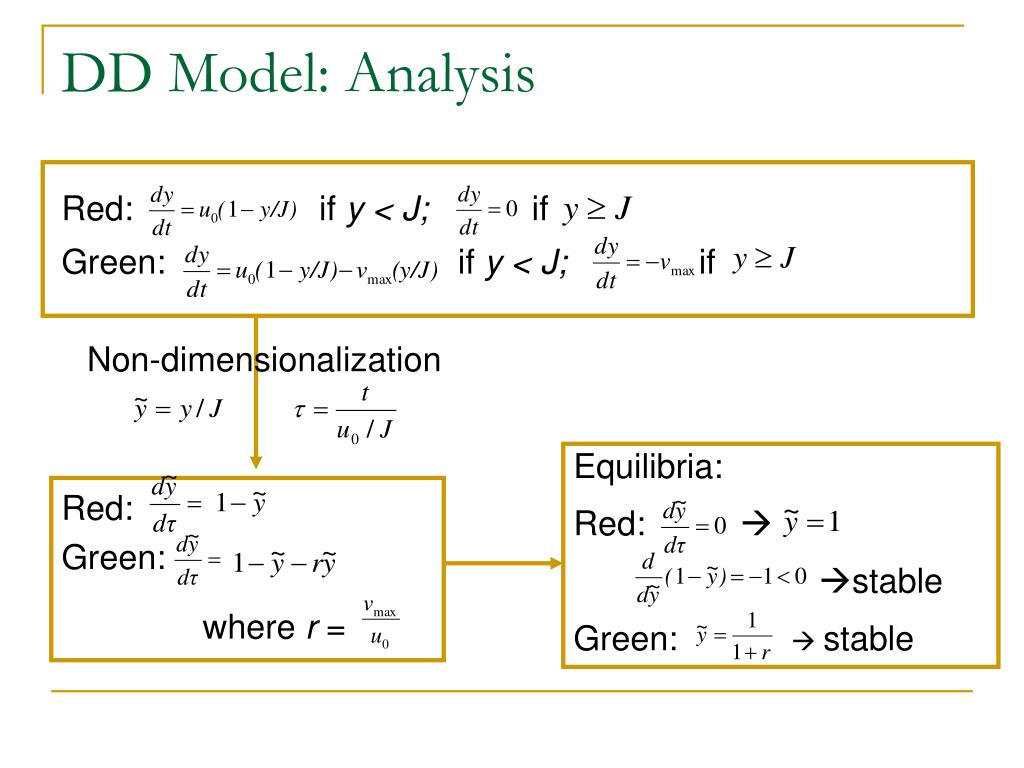 DD Model: Analysis

Red: $\frac{dy}{dt} = u_0(1 - y/J)$ if $y < J$; $\frac{dy}{dt} = 0$ if $y \geq J$
Green: $\frac{dy}{dt} = u_0(1 - y/J) - v_{\max}(y/J)$ if $y < J$; $\frac{dy}{dt} = -v_{\max}$ if $y \geq J$

Non-dimensionalization
$\tilde{y} = y/J$ $\tau = \frac{t}{u_0/J}$

Red: $\frac{d\tilde{y}}{d\tau} = 1 - \tilde{y}$
Green: $\frac{d\tilde{y}}{d\tau} = 1 - \tilde{y} - r\tilde{y}$
where $r = \frac{v_{\max}}{u_0}$

Equilibria:
Red: $\frac{d\tilde{y}}{d\tau} = 0$ → $\tilde{y} = 1$
$\frac{d}{d\tilde{y}}(1 - \tilde{y}) = -1 < 0$ →stable
Green: $\tilde{y} = \frac{1}{1+r}$ → stable